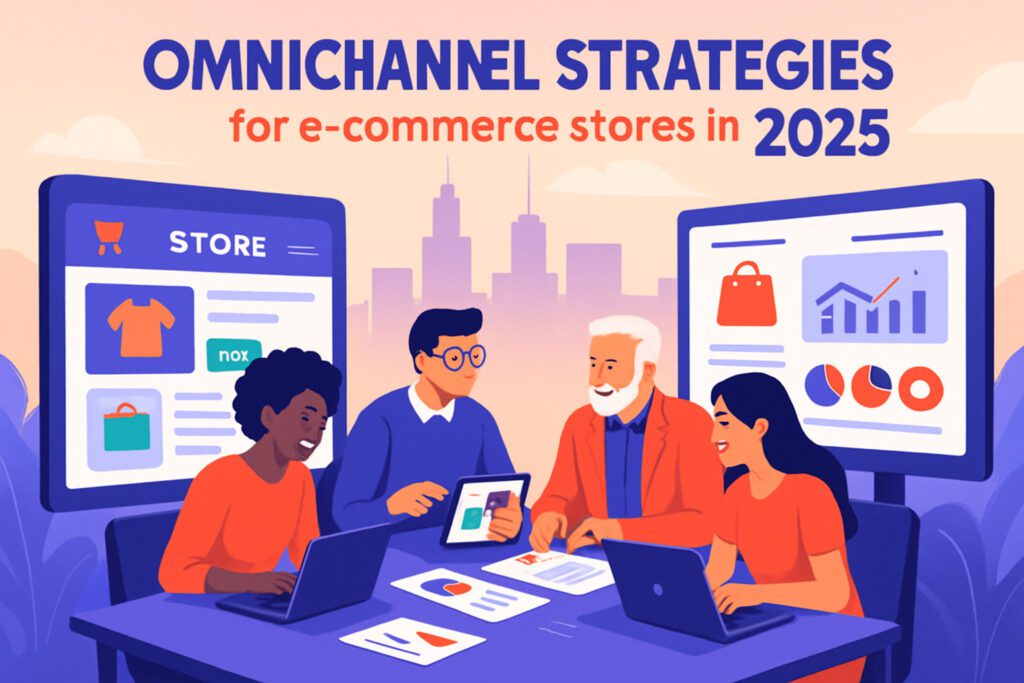 OMNICHANNEL STRATEGIES
for e-commerce stores in 2025

STORE

nox